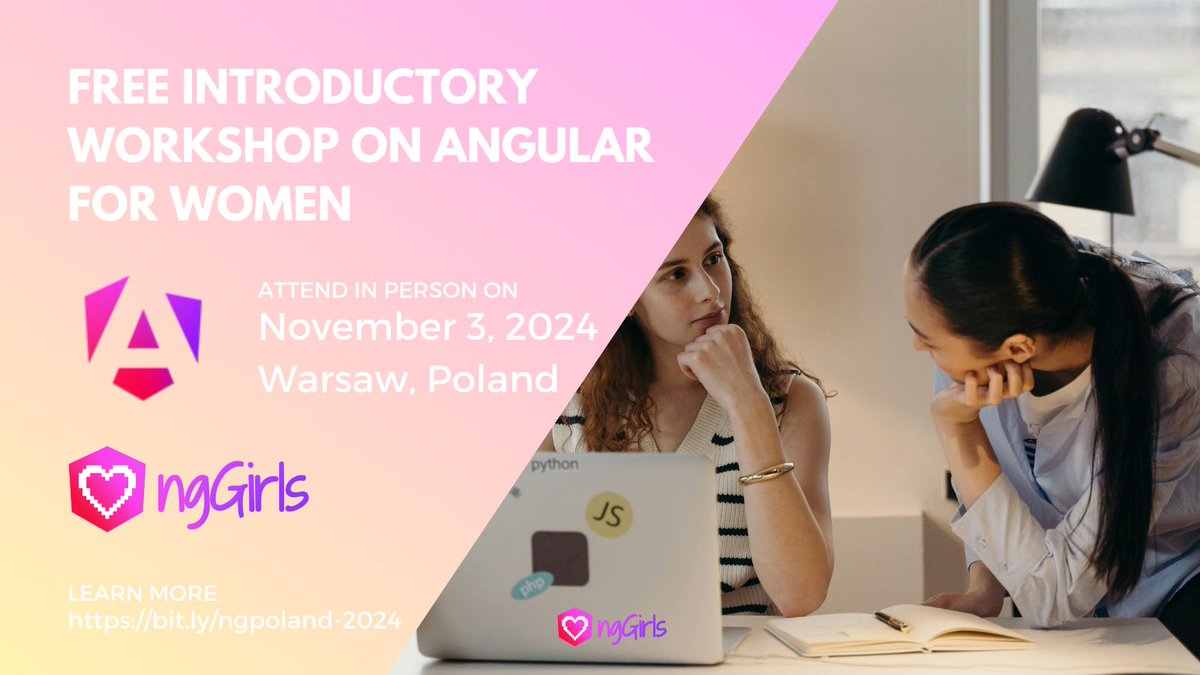 FREE INTRODUCTORY WORKSHOP ON ANGULAR FOR WOMEN

ATTEND IN PERSON ON
November 3, 2024
Warsaw, Poland

ngGirls

LEARN MORE
https://bit.ly/ngpoland-2024

python
JS
php
ngGirls